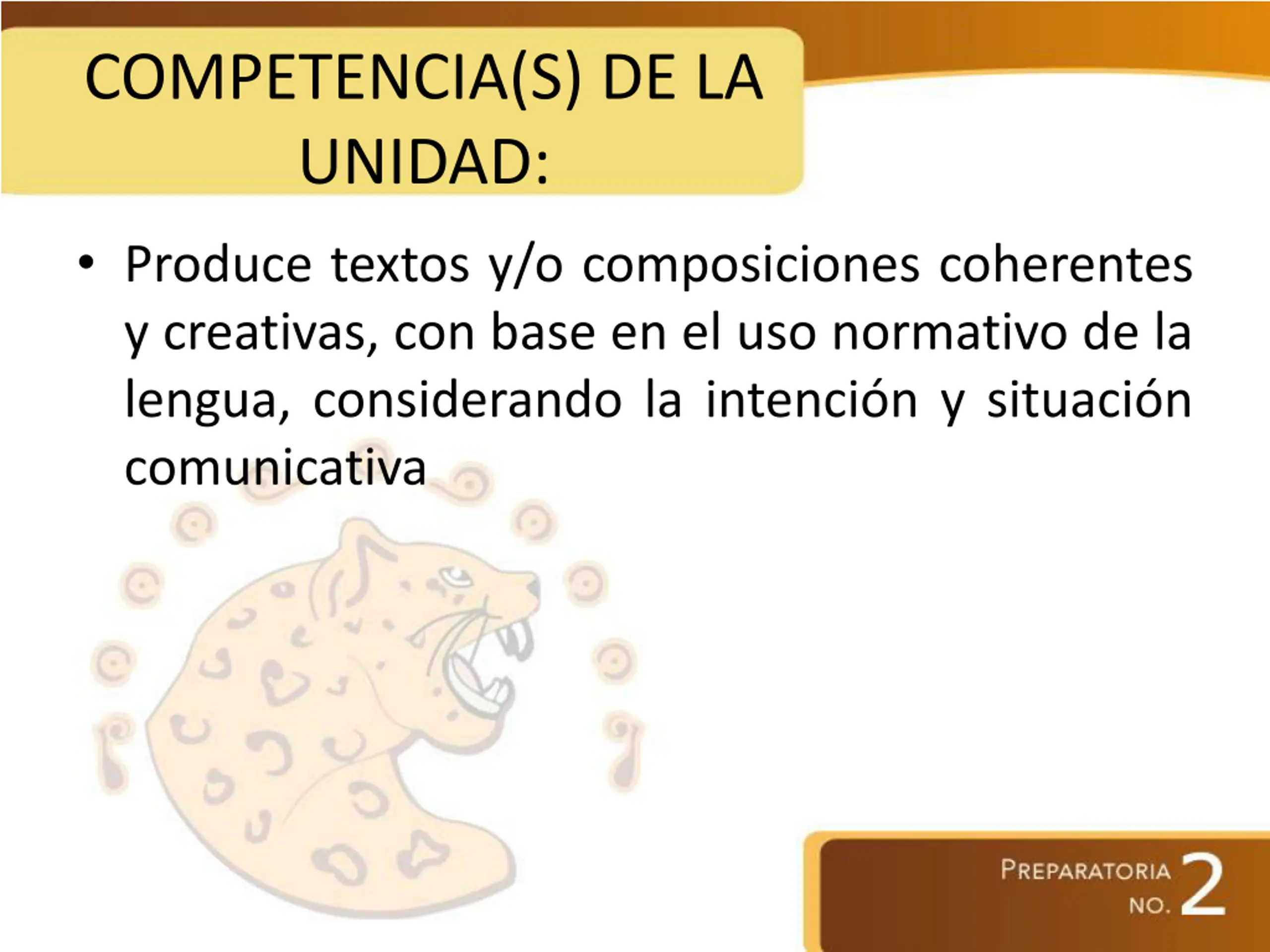 COMPETENCIA(S) DE LA UNIDAD:

• Produce textos y/o composiciones coherentes y creativas, con base en el uso normativo de la lengua, considerando la intención y situación comunicativa

PREPARATORIA NO. 2